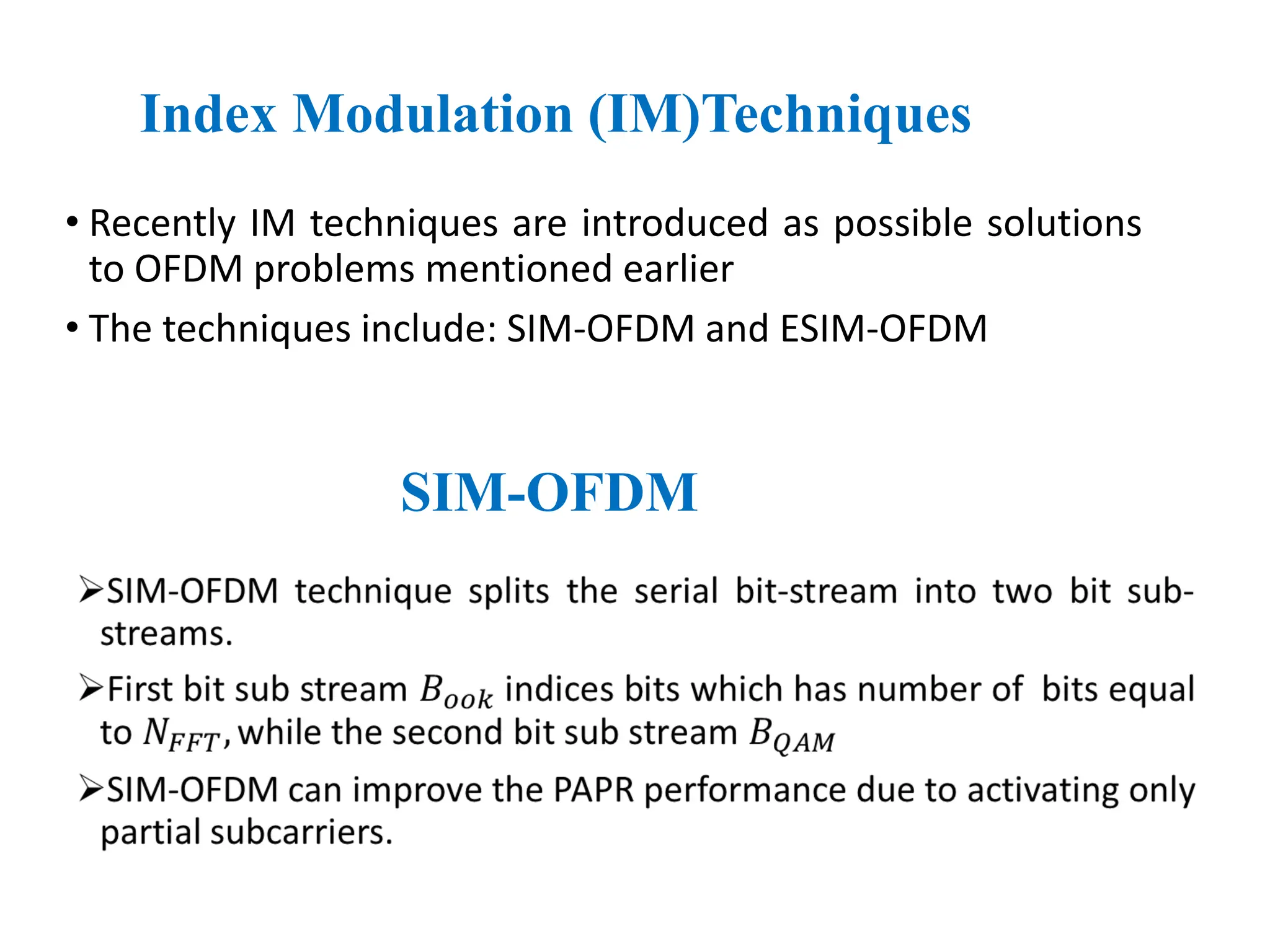 Index Modulation (IM)Techniques

• Recently IM techniques are introduced as possible solutions to OFDM problems mentioned earlier

• The techniques include: SIM-OFDM and ESIM-OFDM

SIM-OFDM

➢SIM-OFDM technique splits the serial bit-stream into two bit sub-streams.

➢First bit sub stream $B_{ook}$ indices bits which has number of bits equal to $N_{FFT}$, while the second bit sub stream $B_{QAM}$

➢SIM-OFDM can improve the PAPR performance due to activating only partial subcarriers.